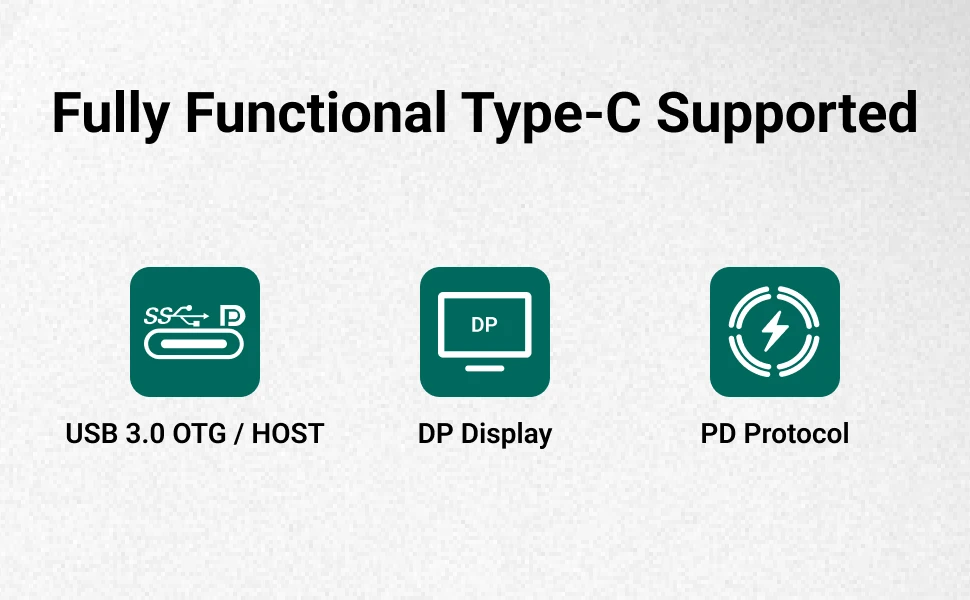 Fully Functional Type-C Supported

SS

USB 3.0 OTG / HOST

DP

DP Display

PD Protocol